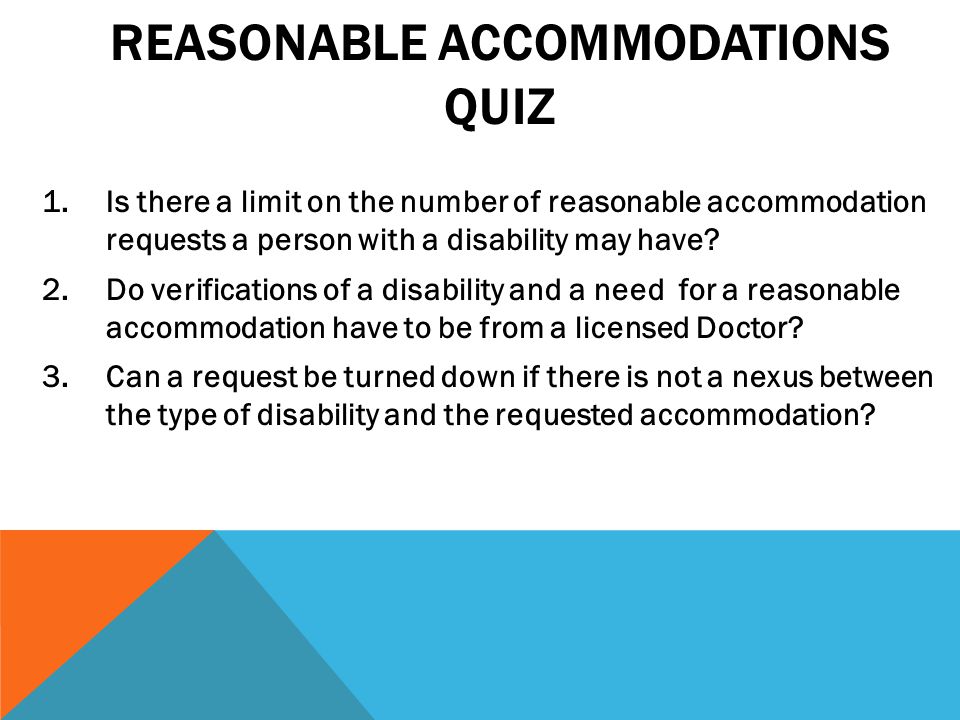 REASONABLE ACCOMMODATIONS QUIZ

1. Is there a limit on the number of reasonable accommodation requests a person with a disability may have?

2. Do verifications of a disability and a need for a reasonable accommodation have to be from a licensed Doctor?

3. Can a request be turned down if there is not a nexus between the type of disability and the requested accommodation?